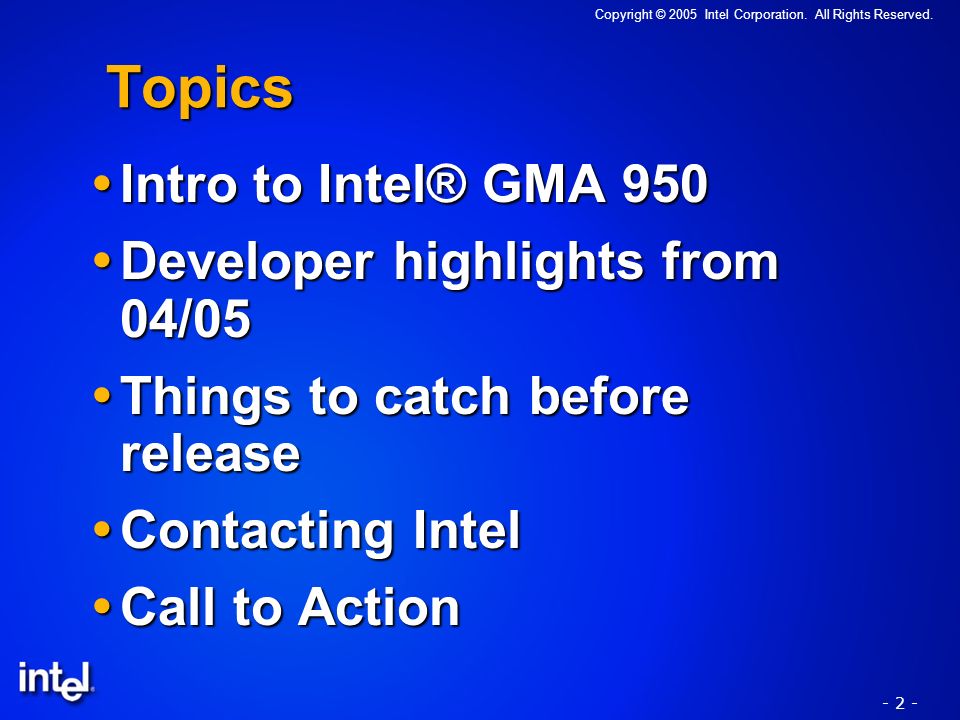 Copyright © 2005 Intel Corporation. All Rights Reserved.

Topics

• Intro to Intel® GMA 950
• Developer highlights from 04/05
• Things to catch before release
• Contacting Intel
• Call to Action

intel

- 2 -